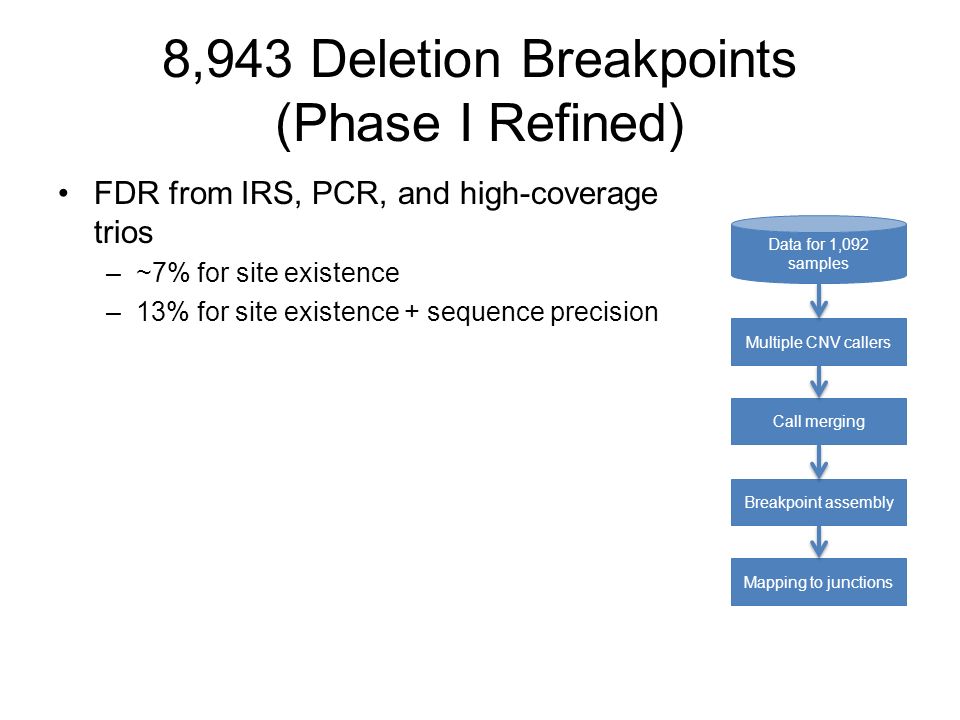 8,943 Deletion Breakpoints (Phase I Refined)

• FDR from IRS, PCR, and high-coverage trios
– ~7% for site existence
– 13% for site existence + sequence precision

Data for 1,092 samples

Multiple CNV callers

Call merging

Breakpoint assembly

Mapping to junctions